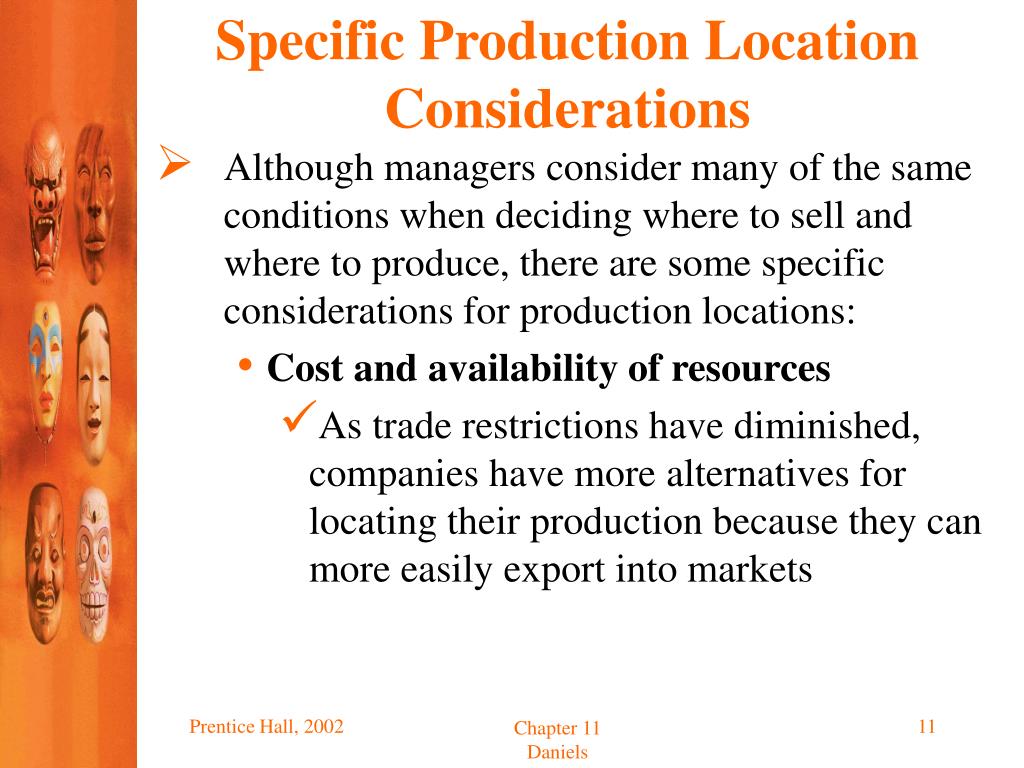 Specific Production Location Considerations

➢ Although managers consider many of the same conditions when deciding where to sell and where to produce, there are some specific considerations for production locations:

• **Cost and availability of resources**

✓As trade restrictions have diminished, companies have more alternatives for locating their production because they can more easily export into markets

Prentice Hall, 2002

Chapter 11
Daniels

11